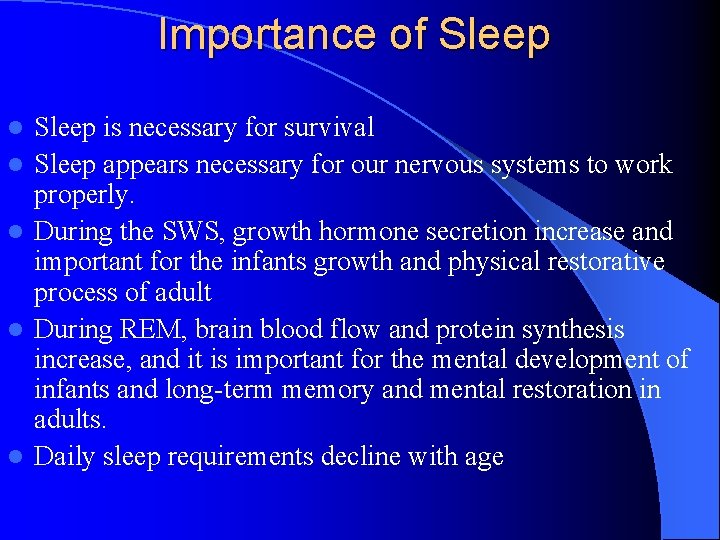 Importance of Sleep

- Sleep is necessary for survival
- Sleep appears necessary for our nervous systems to work properly.
- During the SWS, growth hormone secretion increase and important for the infants growth and physical restorative process of adult
- During REM, brain blood flow and protein synthesis increase, and it is important for the mental development of infants and long-term memory and mental restoration in adults.
- Daily sleep requirements decline with age